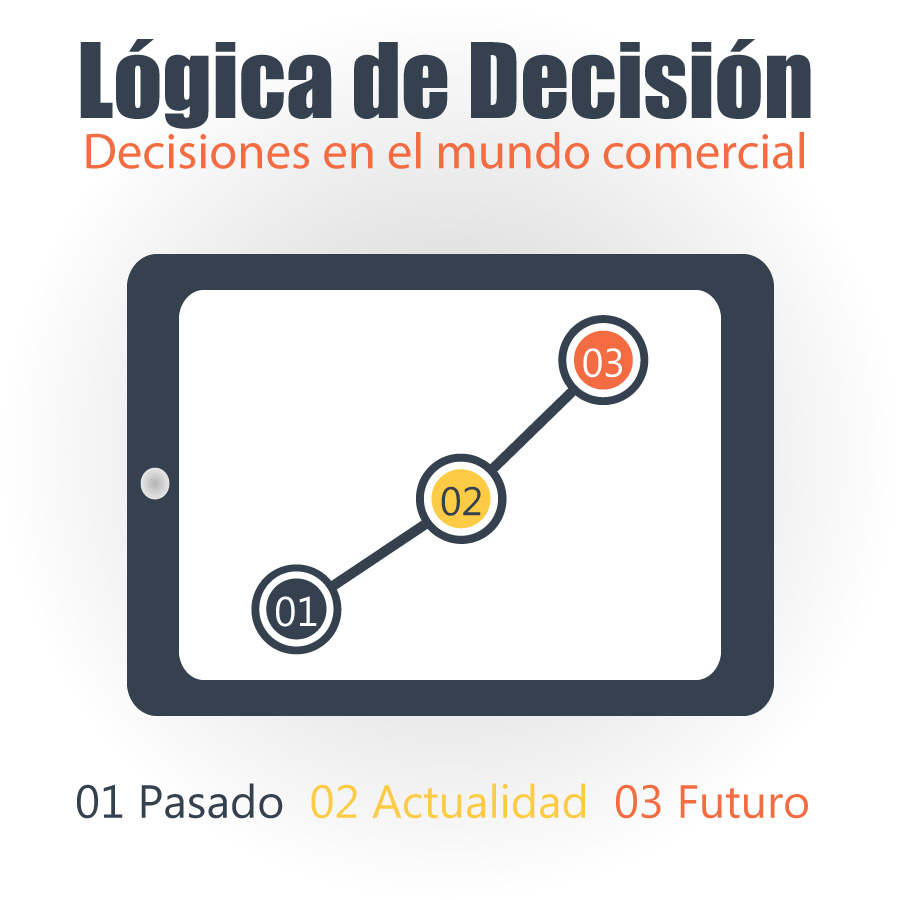 Lógica de Decisión
Decisiones en el mundo comercial

03
02
01

01 Pasado 02 Actualidad 03 Futuro